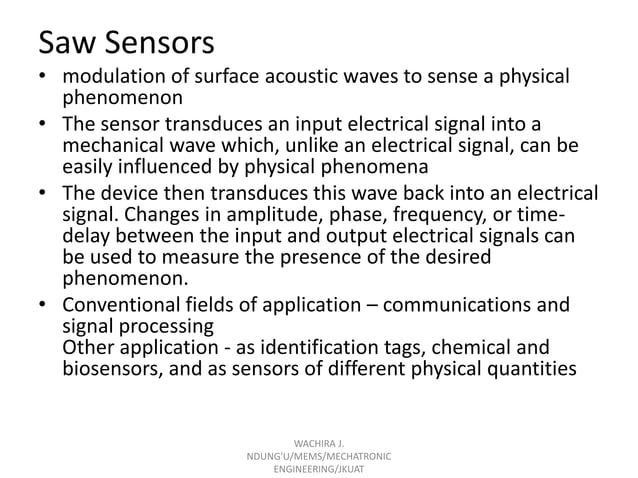 Saw Sensors

• modulation of surface acoustic waves to sense a physical phenomenon

• The sensor transduces an input electrical signal into a mechanical wave which, unlike an electrical signal, can be easily influenced by physical phenomena

• The device then transduces this wave back into an electrical signal. Changes in amplitude, phase, frequency, or time-delay between the input and output electrical signals can be used to measure the presence of the desired phenomenon.

• Conventional fields of application – communications and signal processing
Other application - as identification tags, chemical and biosensors, and as sensors of different physical quantities

WACHIRA J. NDUNG'U/MEMS/MECHATRONIC ENGINEERING/JKUAT